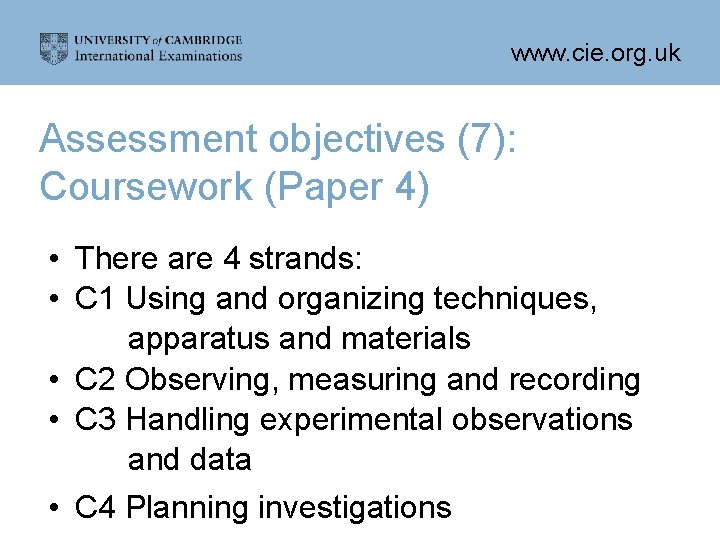 UNIVERSITY of CAMBRIDGE
International Examinations

www.cie.org.uk

Assessment objectives (7): Coursework (Paper 4)

• There are 4 strands:
• C1 Using and organizing techniques, apparatus and materials
• C2 Observing, measuring and recording
• C3 Handling experimental observations and data
• C4 Planning investigations